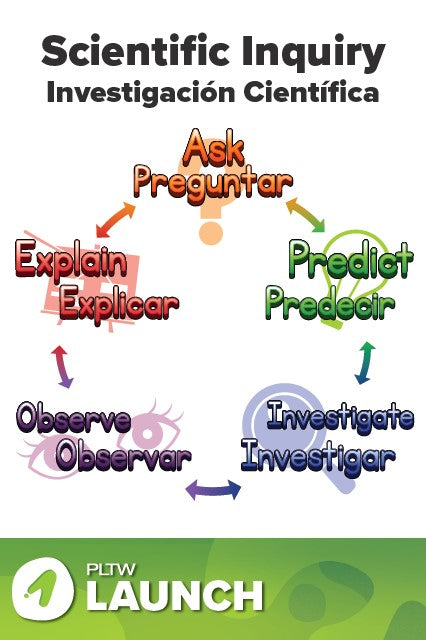 Scientific Inquiry
Investigación Científica

Ask
Preguntar

Predict
Predecir

Investigate
Investigar

Observe
Observar

Explain
Explicar

PLTW
LAUNCH